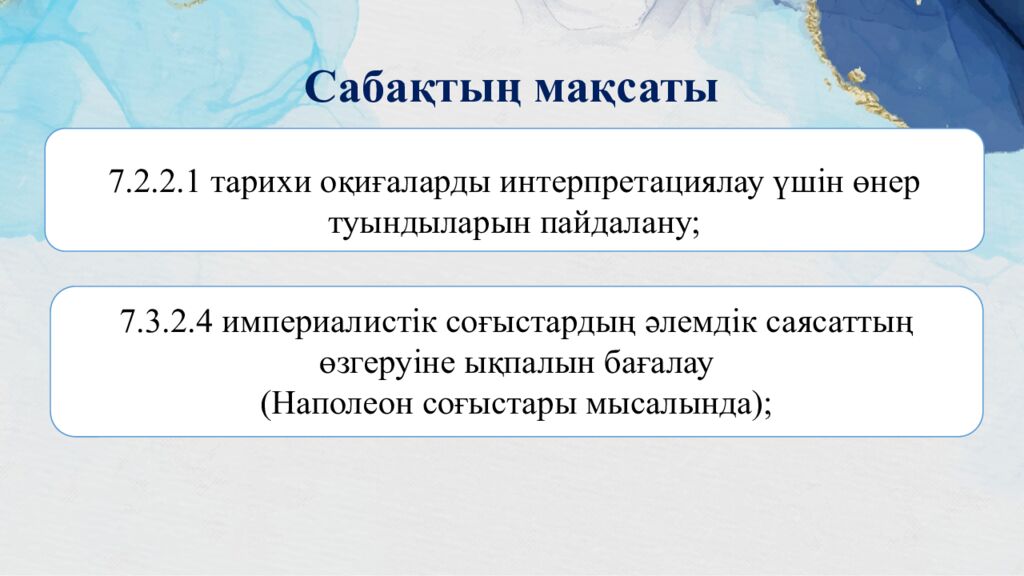 Сабақтың мақсаты

7.2.2.1 тарихи оқиғаларды интерпретациялау үшін өнер туындыларын пайдалану;

7.3.2.4 империалистік соғыстардың әлемдік саясаттың өзгеруіне ықпалын бағалау
(Наполеон соғыстары мысалында);